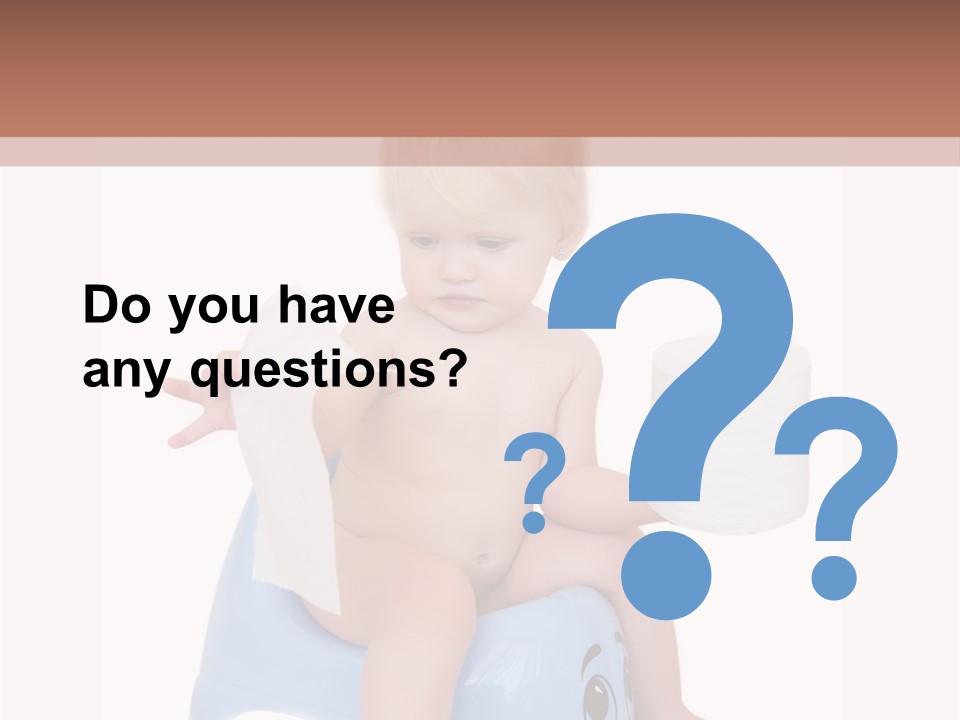 Do you have any questions?

?
?
?